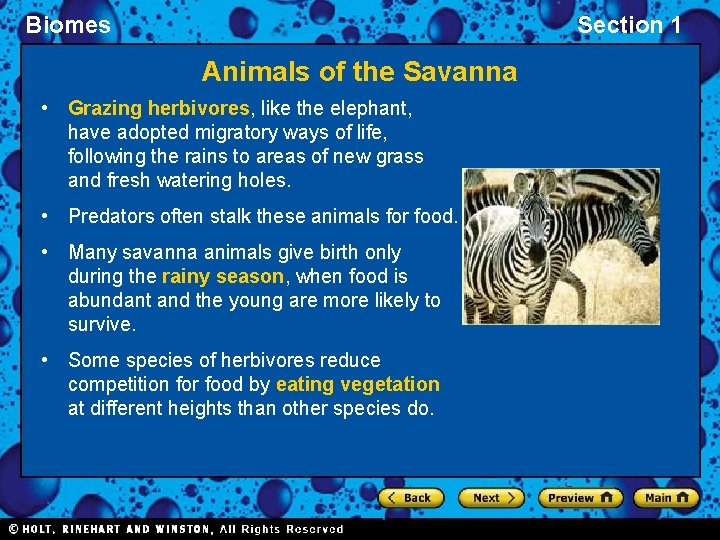 Biomes

Section 1

Animals of the Savanna

• Grazing herbivores, like the elephant, have adopted migratory ways of life, following the rains to areas of new grass and fresh watering holes.

• Predators often stalk these animals for food.

• Many savanna animals give birth only during the rainy season, when food is abundant and the young are more likely to survive.

• Some species of herbivores reduce competition for food by eating vegetation at different heights than other species do.

Back

Next

Preview

Main

© HOLT, RINEHART AND WINSTON, All Rights Reserved